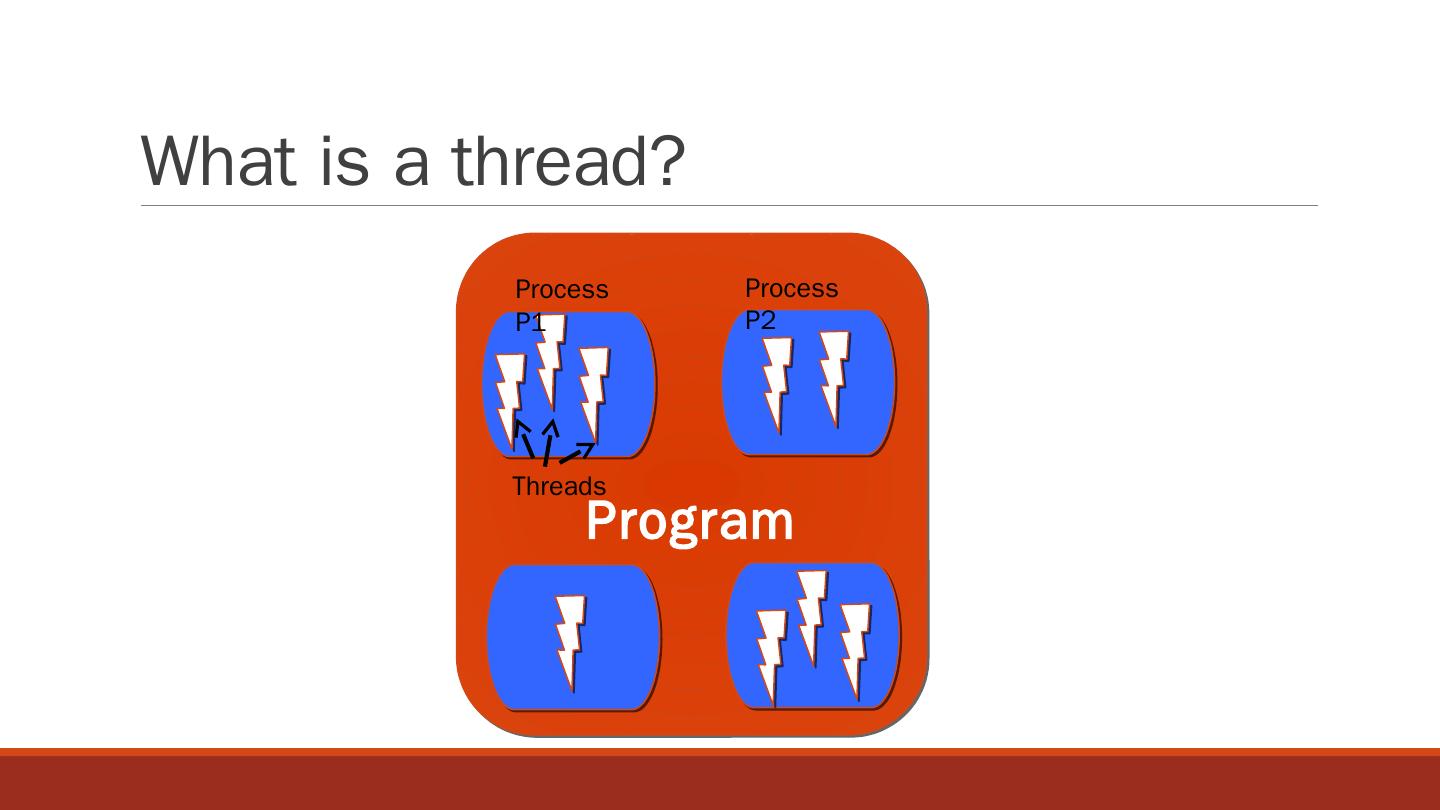 What is a thread?

Process P1

Process P2

Threads

Program